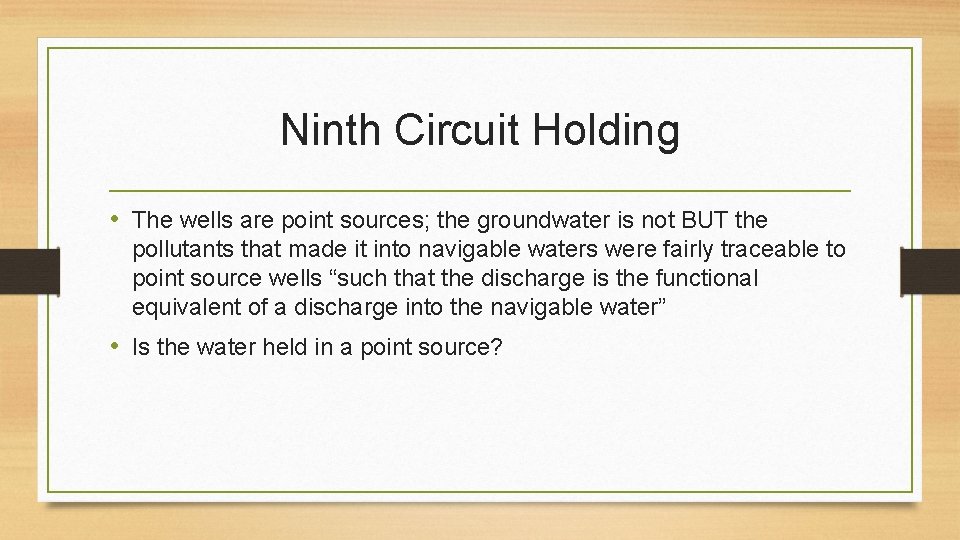 Ninth Circuit Holding

• The wells are point sources; the groundwater is not BUT the pollutants that made it into navigable waters were fairly traceable to point source wells “such that the discharge is the functional equivalent of a discharge into the navigable water”

• Is the water held in a point source?